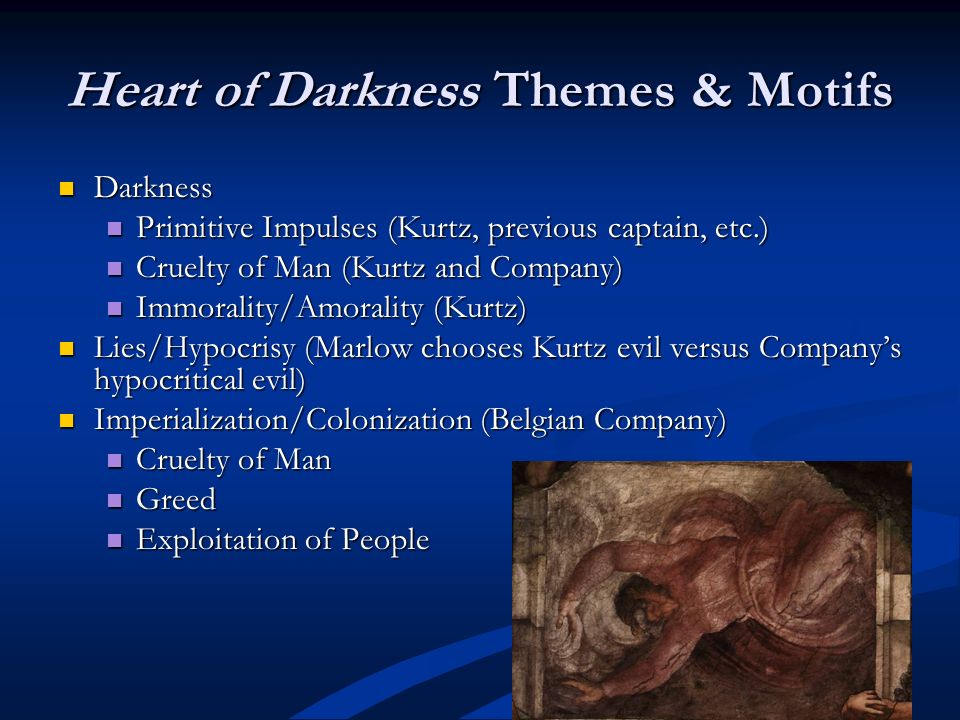 Heart of Darkness Themes & Motifs

- Darkness
  - Primitive Impulses (Kurtz, previous captain, etc.)
  - Cruelty of Man (Kurtz and Company)
  - Immorality/Amorality (Kurtz)
- Lies/Hypocrisy (Marlow chooses Kurtz evil versus Company's hypocritical evil)
- Imperialization/Colonization (Belgian Company)
  - Cruelty of Man
  - Greed
  - Exploitation of People